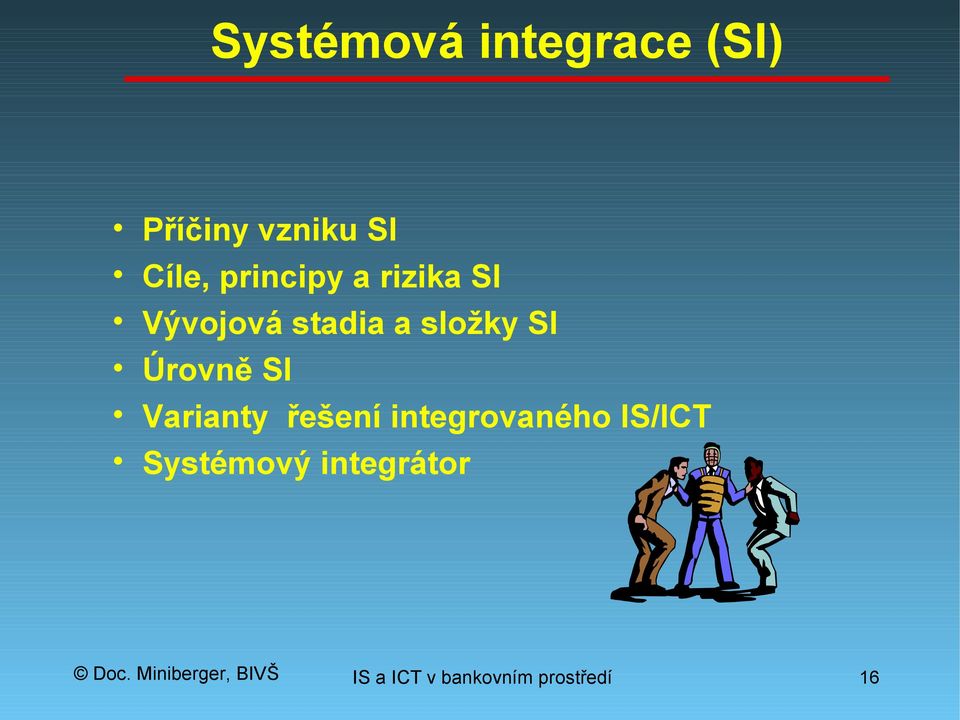 Systémová integrace (SI)

• Příčiny vzniku SI
• Cíle, principy a rizika SI
• Vývojová stadia a složky SI
• Úrovně SI
• Varianty řešení integrovaného IS/ICT
• Systémový integrátor

© Doc. Miniberger, BIVŠ

IS a ICT v bankovním prostředí

16